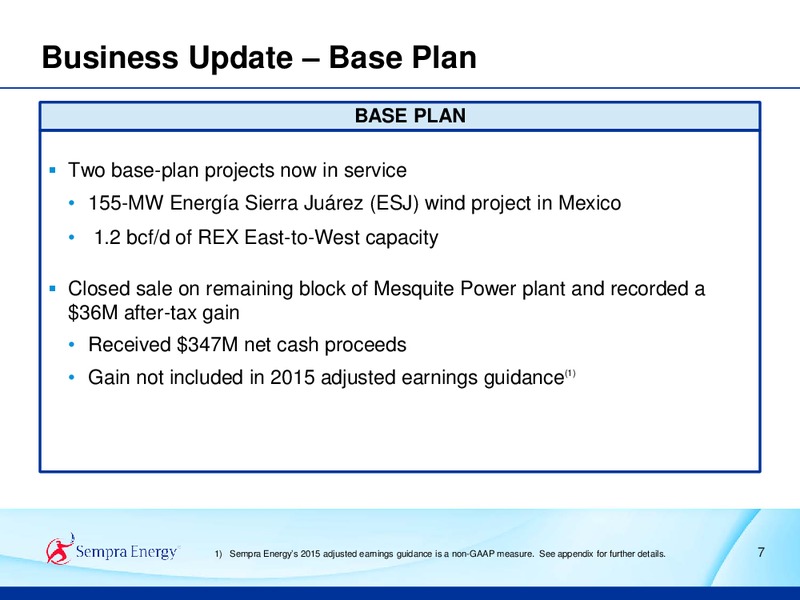 Business Update – Base Plan

BASE PLAN

▪ Two base-plan projects now in service

• 155-MW Energía Sierra Juárez (ESJ) wind project in Mexico

• 1.2 bcf/d of REX East-to-West capacity

▪ Closed sale on remaining block of Mesquite Power plant and recorded a \$36M after-tax gain

• Received \$347M net cash proceeds

• Gain not included in 2015 adjusted earnings guidance$^{(1)}$

Sempra Energy

1) Sempra Energy's 2015 adjusted earnings guidance is a non-GAAP measure. See appendix for further details.

7